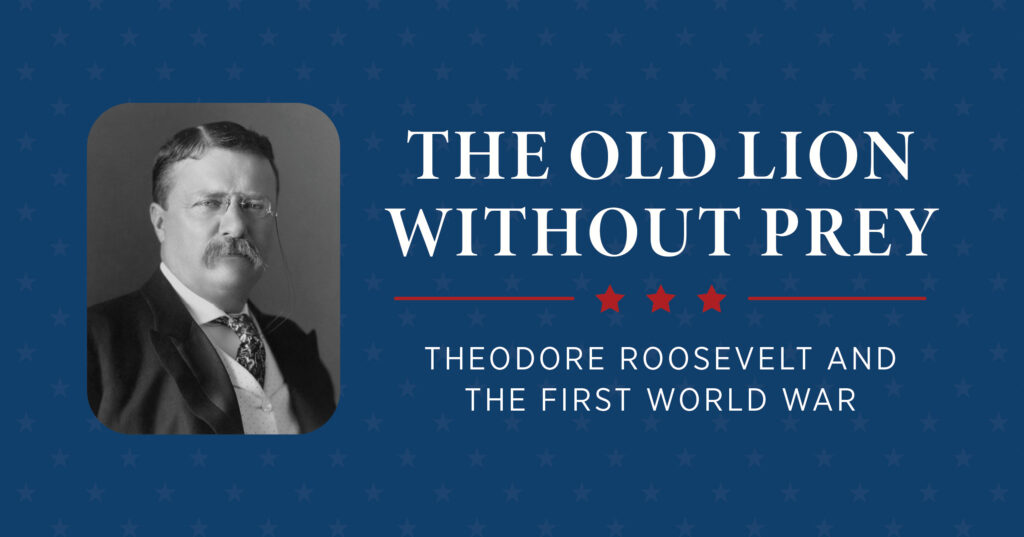 THE OLD LION WITHOUT PREY

THEODORE ROOSEVELT AND THE FIRST WORLD WAR